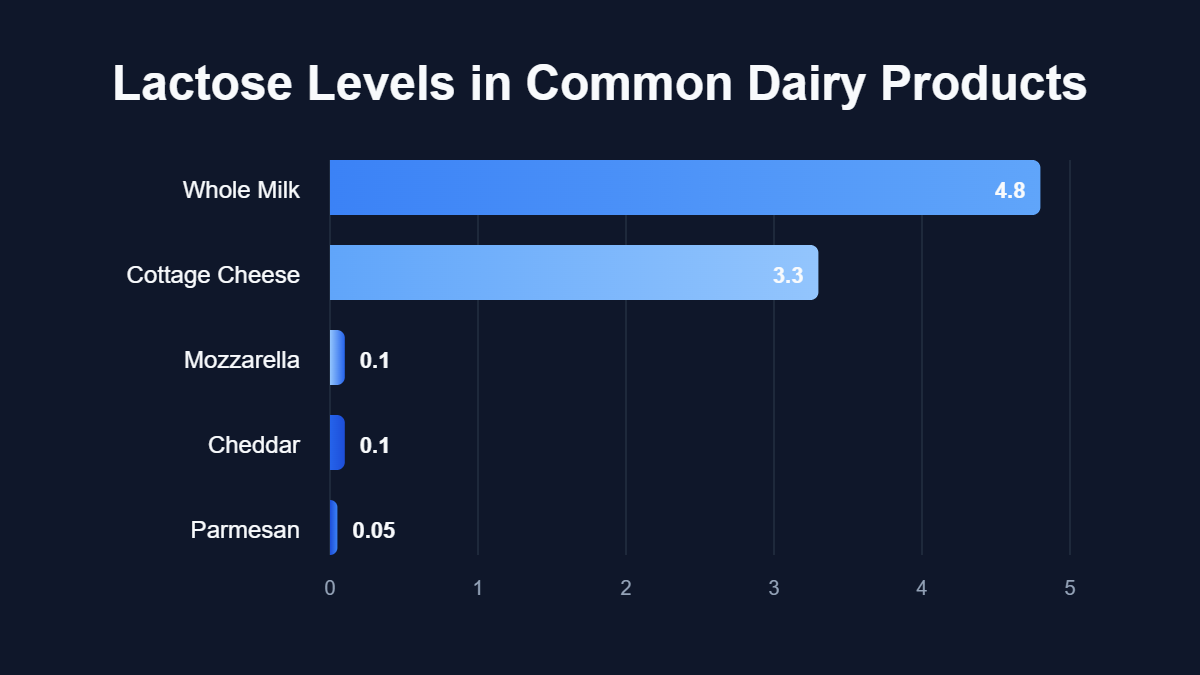 Lactose Levels in Common Dairy Products

Whole Milk 4.8
Cottage Cheese 3.3
Mozzarella 0.1
Cheddar 0.1
Parmesan 0.05

0 1 2 3 4 5